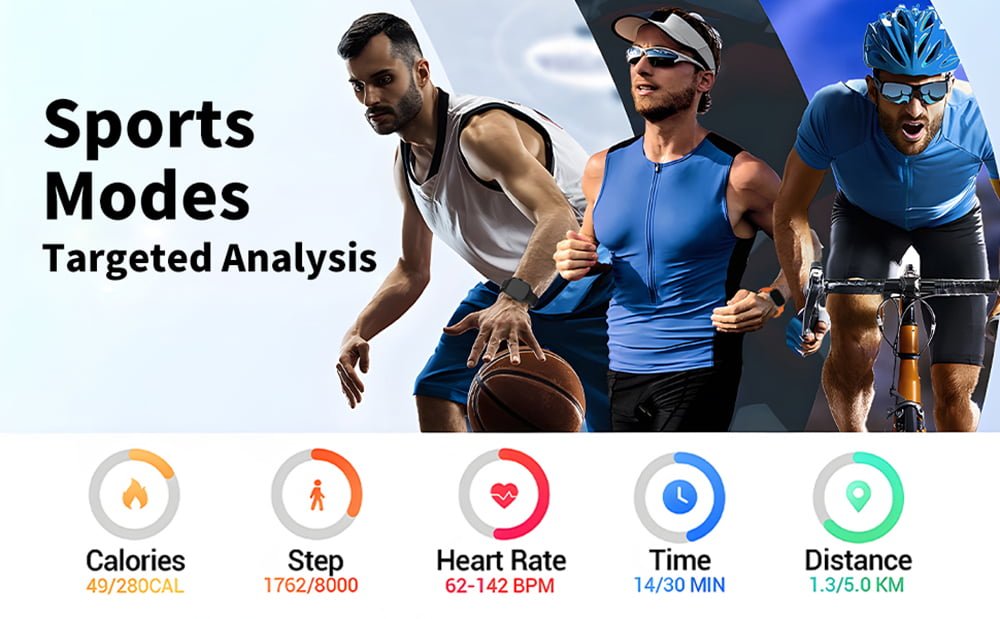 Sports Modes
Targeted Analysis

Calories
49/280CAL

Step
1762/8000

Heart Rate
62-142 BPM

Time
14/30 MIN

Distance
1.3/5.0 KM